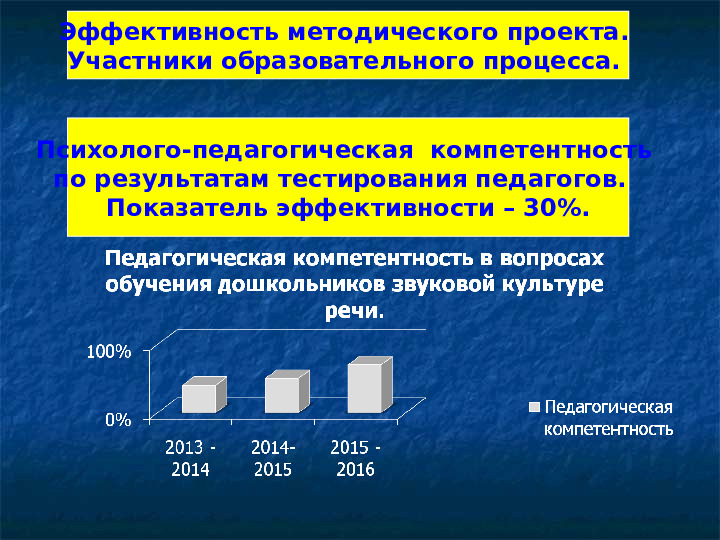 Эффективность методического проекта. Участники образовательного процесса.

Психолого-педагогическая компетентность по результатам тестирования педагогов. Показатель эффективности – 30%.

Педагогическая компетентность в вопросах обучения дошкольников звуковой культуре речи.

100%

0%

2013 - 2014

2014- 2015

2015 - 2016

Педагогическая компетентность